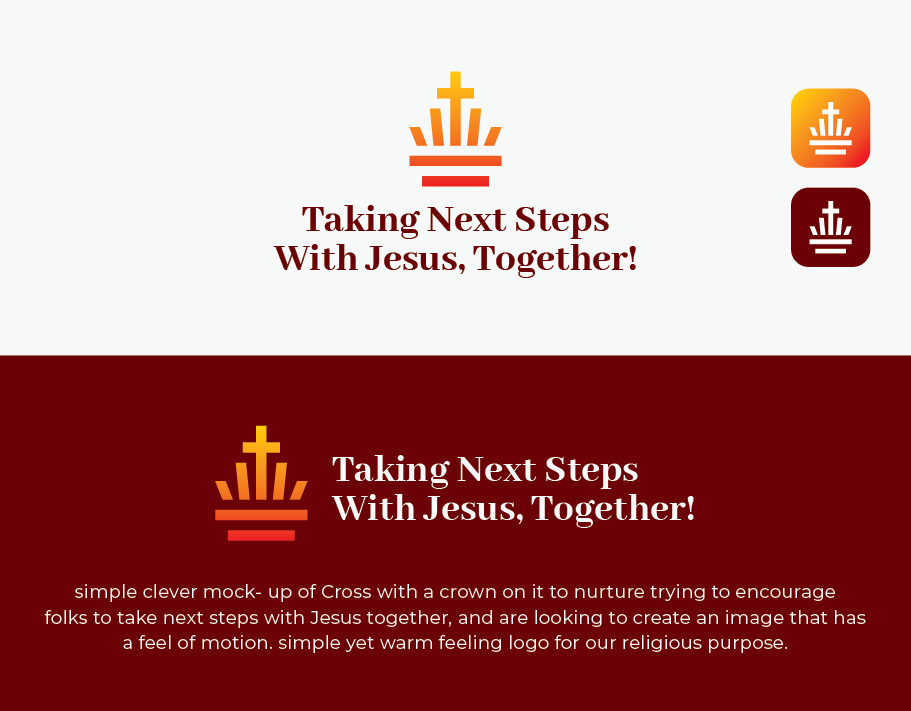 Taking Next Steps
With Jesus, Together!

Taking Next Steps
With Jesus, Together!

simple clever mock- up of Cross with a crown on it to nurture trying to encourage folks to take next steps with Jesus together, and are looking to create an image that has a feel of motion. simple yet warm feeling logo for our religious purpose.